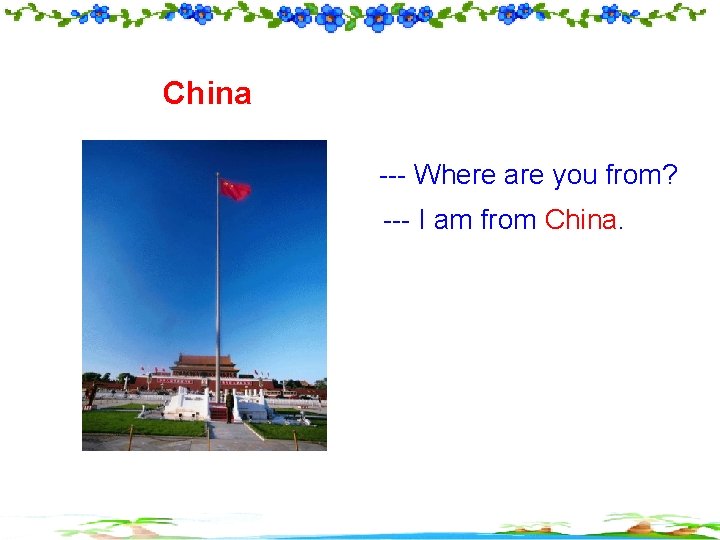 China

--- Where are you from?

--- I am from China.